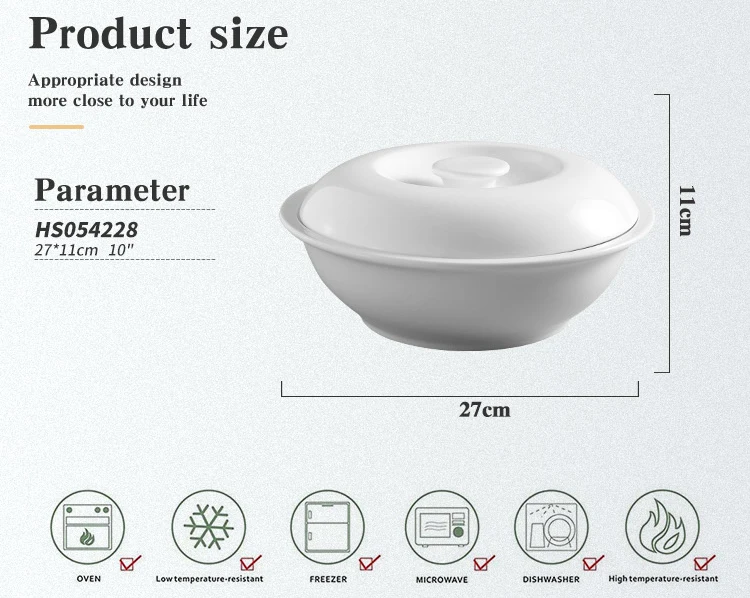 Product size

Appropriate design
more close to your life

Parameter

HS054228
27*11cm 10"

11cm

27cm

OVEN

Low temperature-resistant

FREEZER

MICROWAVE

DISHWASHER

High temperature-resistant